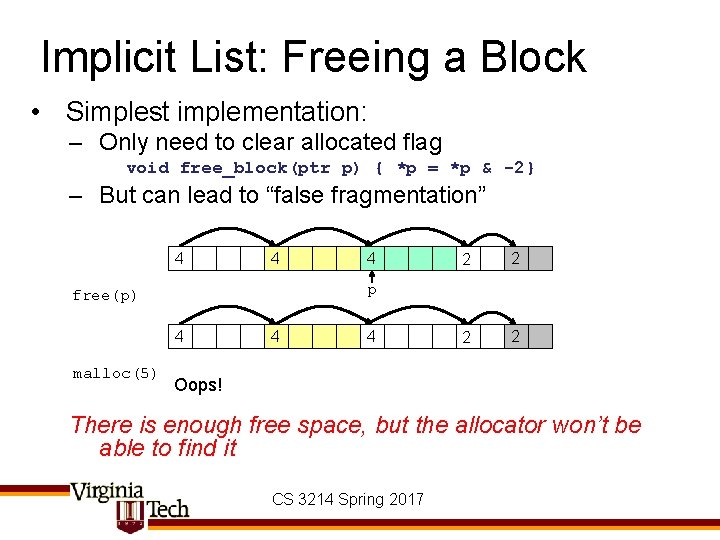 Implicit List: Freeing a Block

• Simplest implementation:
  – Only need to clear allocated flag
    void free_block(ptr p) { *p = *p & -2}
  – But can lead to “false fragmentation”

4 4 4 2 2

p

free(p)

4 4 4 2 2

malloc(5)

Oops!

There is enough free space, but the allocator won’t be able to find it

Virginia Tech

CS 3214 Spring 2017